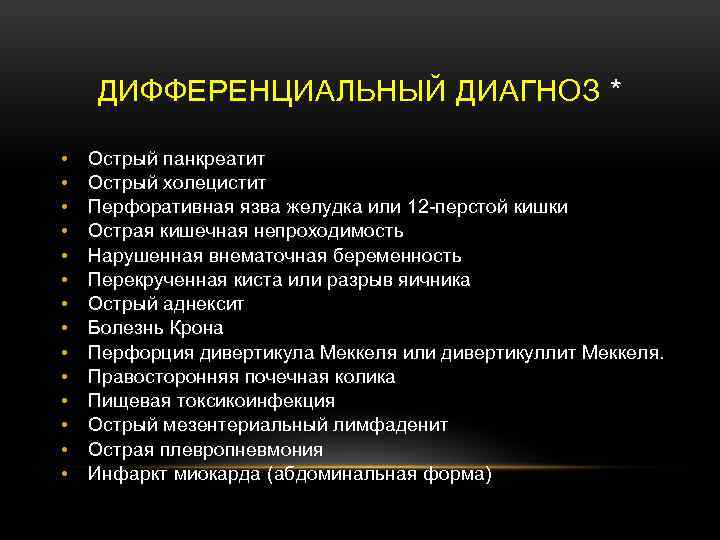 ДИФФЕРЕНЦИАЛЬНЫЙ ДИАГНОЗ *

• Острый панкреатит
• Острый холецистит
• Перфоративная язва желудка или 12-перстой кишки
• Острая кишечная непроходимость
• Нарушенная внематочная беременность
• Перекрученная киста или разрыв яичника
• Острый аднексит
• Болезнь Крона
• Перфорция дивертикула Меккеля или дивертикуллит Меккеля.
• Правосторонняя почечная колика
• Пищевая токсикоинфекция
• Острый мезентериальный лимфаденит
• Острая плевропневмония
• Инфаркт миокарда (абдоминальная форма)